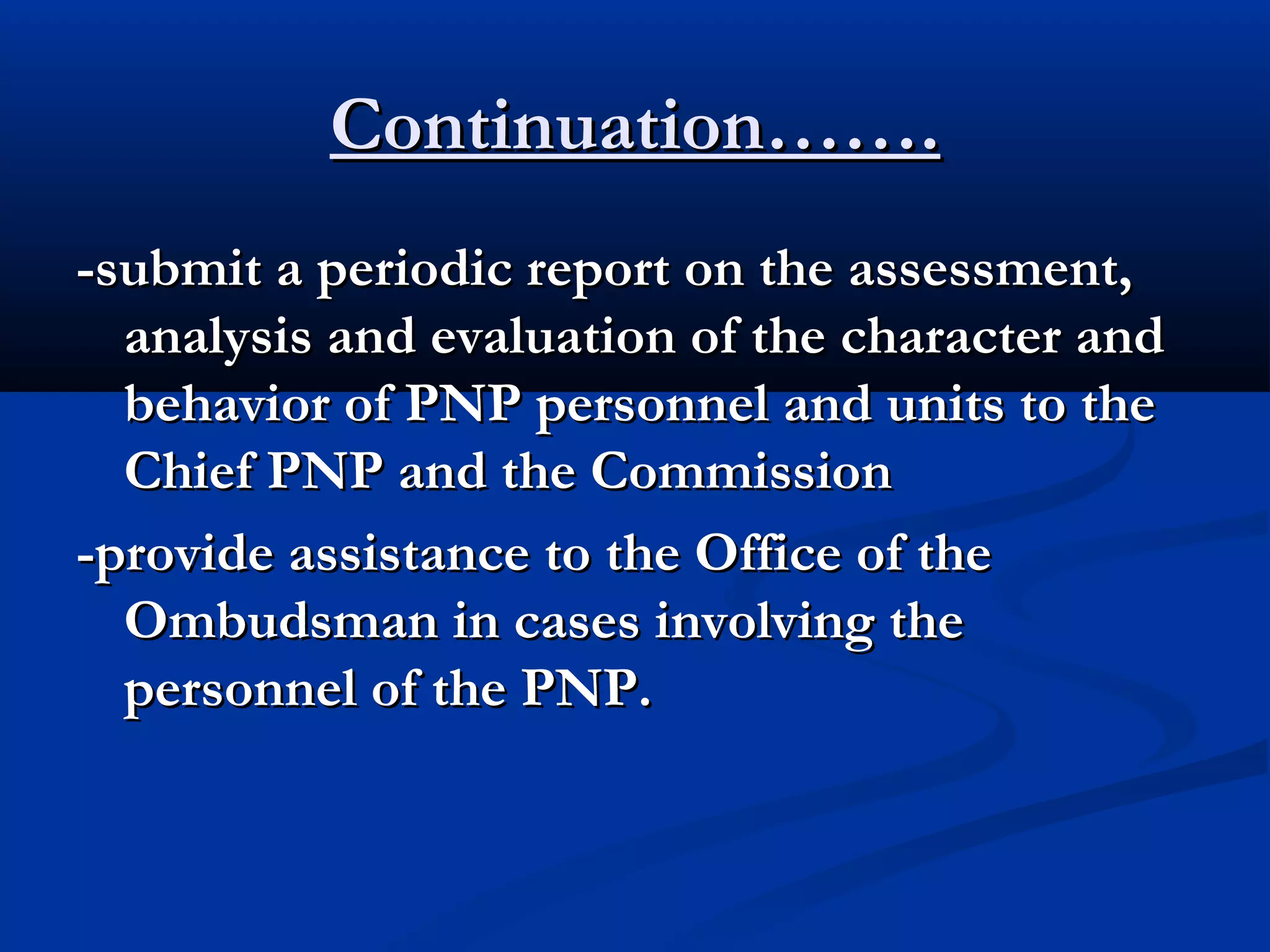 Continuation…….

-submit a periodic report on the assessment, analysis and evaluation of the character and behavior of PNP personnel and units to the Chief PNP and the Commission

-provide assistance to the Office of the Ombudsman in cases involving the personnel of the PNP.